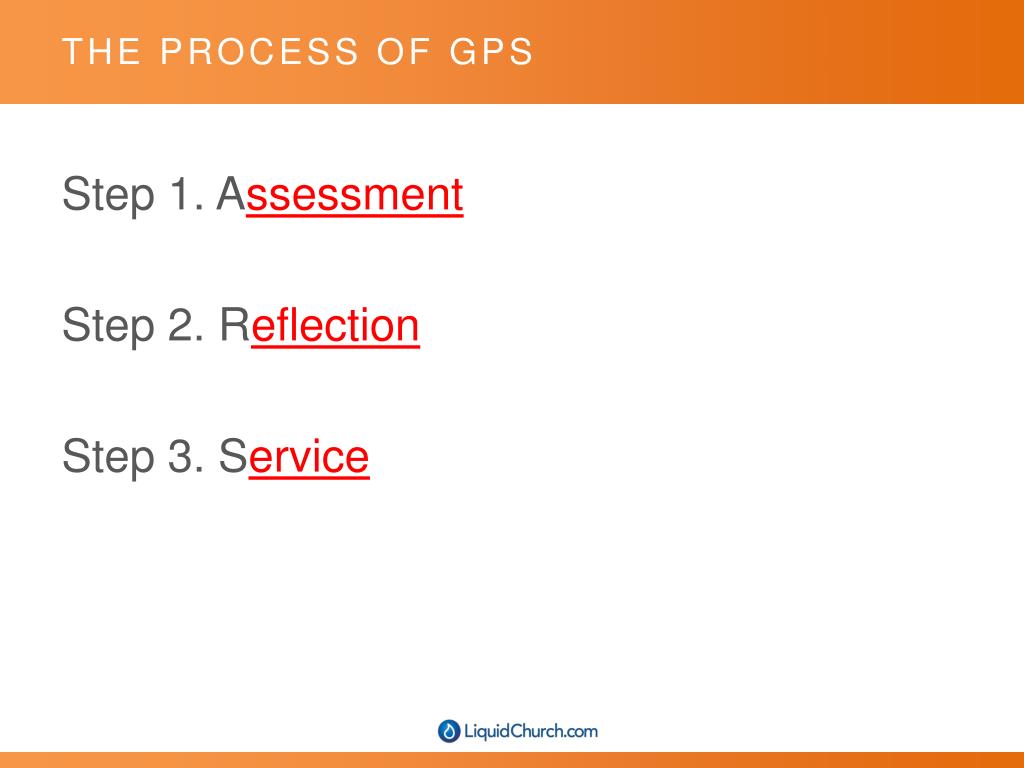 THE PROCESS OF GPS

Step 1. Assessment

Step 2. Reflection

Step 3. Service

LiquidChurch.com